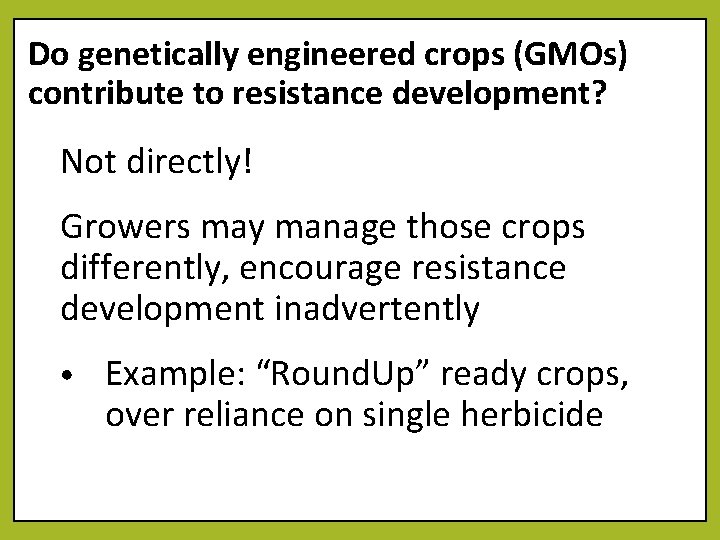 Do genetically engineered crops (GMOs) contribute to resistance development?

Not directly!

Growers may manage those crops differently, encourage resistance development inadvertently

• Example: “RoundUp” ready crops, over reliance on single herbicide